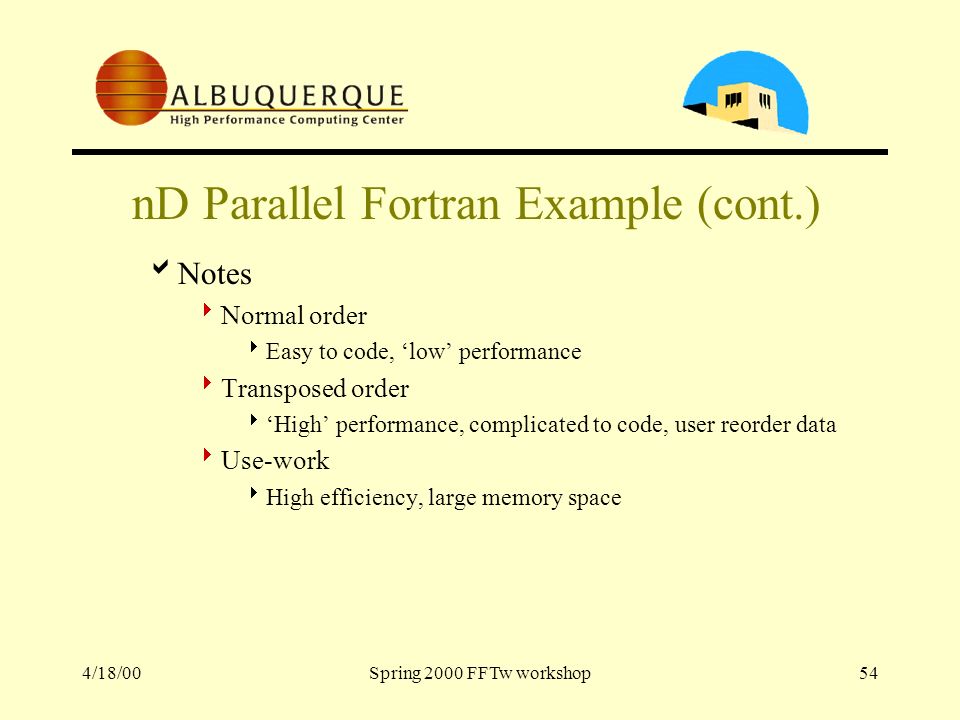 ALBUQUERQUE
High Performance Computing Center

nD Parallel Fortran Example (cont.)

Notes

Normal order

Easy to code, ‘low’ performance

Transposed order

‘High’ performance, complicated to code, user reorder data

Use-work

High efficiency, large memory space

4/18/00

Spring 2000 FFTw workshop

54